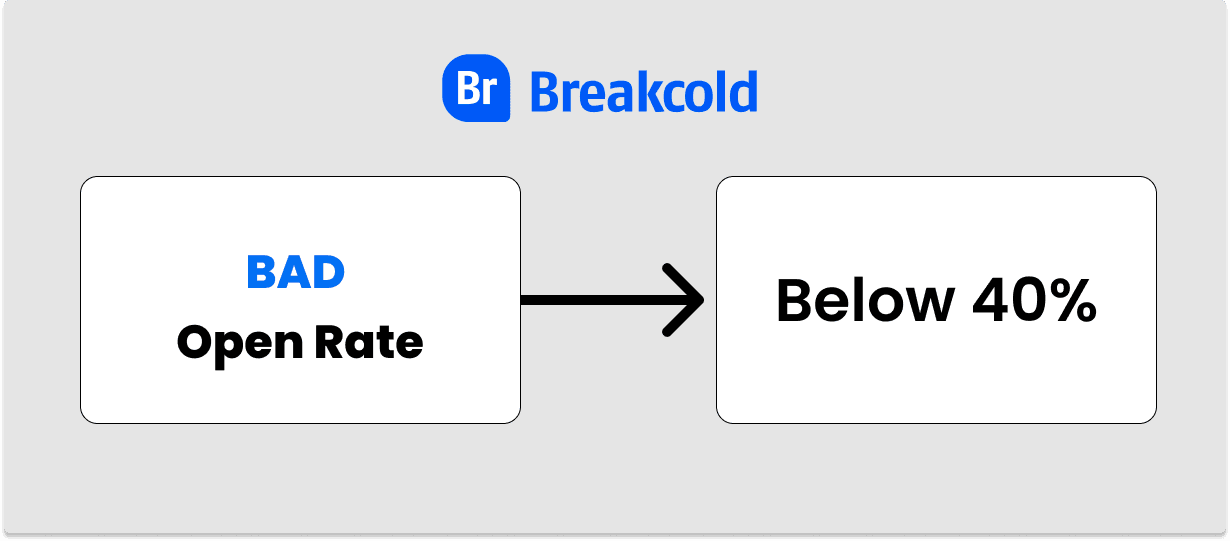 Br Breakcold

BAD
Open Rate

Below 40%